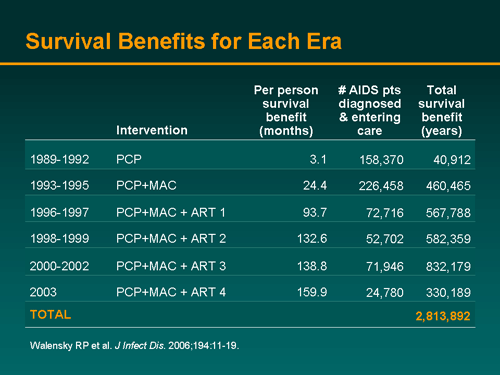 Survival Benefits for Each Era

| | Intervention | Per person survival benefit (months) | # AIDS pts diagnosed & entering care | Total survival benefit (years) |
|---|---|---|---|---|
| 1989-1992 | PCP | 3.1 | 158,370 | 40,912 |
| 1993-1995 | PCP+MAC | 24.4 | 226,458 | 460,465 |
| 1996-1997 | PCP+MAC + ART 1 | 93.7 | 72,716 | 567,788 |
| 1998-1999 | PCP+MAC + ART 2 | 132.6 | 52,702 | 582,359 |
| 2000-2002 | PCP+MAC + ART 3 | 138.8 | 71,946 | 832,179 |
| 2003 | PCP+MAC + ART 4 | 159.9 | 24,780 | 330,189 |
| TOTAL | | | | 2,813,892 |

Walensky RP et al. J Infect Dis. 2006;194:11-19.